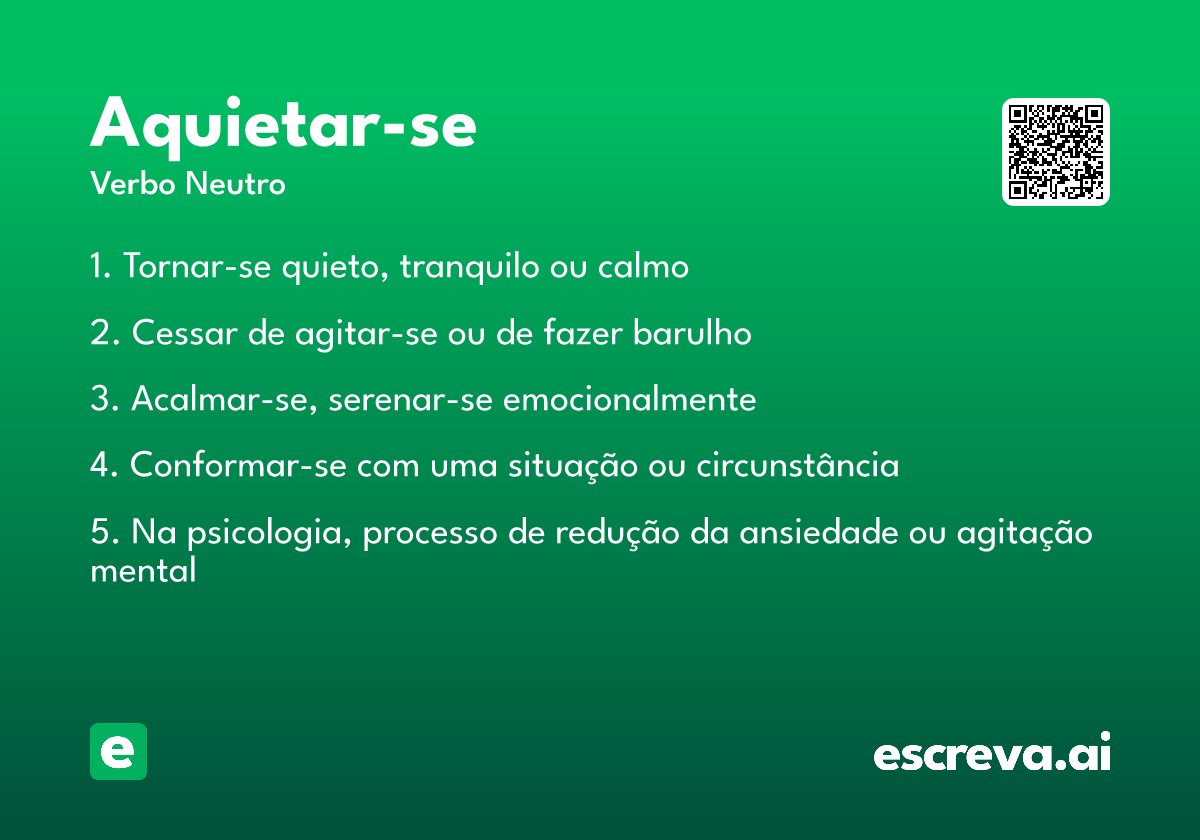 Aquietar-se
Verbo Neutro

1. Tornar-se quieto, tranquilo ou calmo

2. Cessar de agitar-se ou de fazer barulho

3. Acalmar-se, serenar-se emocionalmente

4. Conformar-se com uma situação ou circunstância

5. Na psicologia, processo de redução da ansiedade ou agitação mental

e

escreva.ai